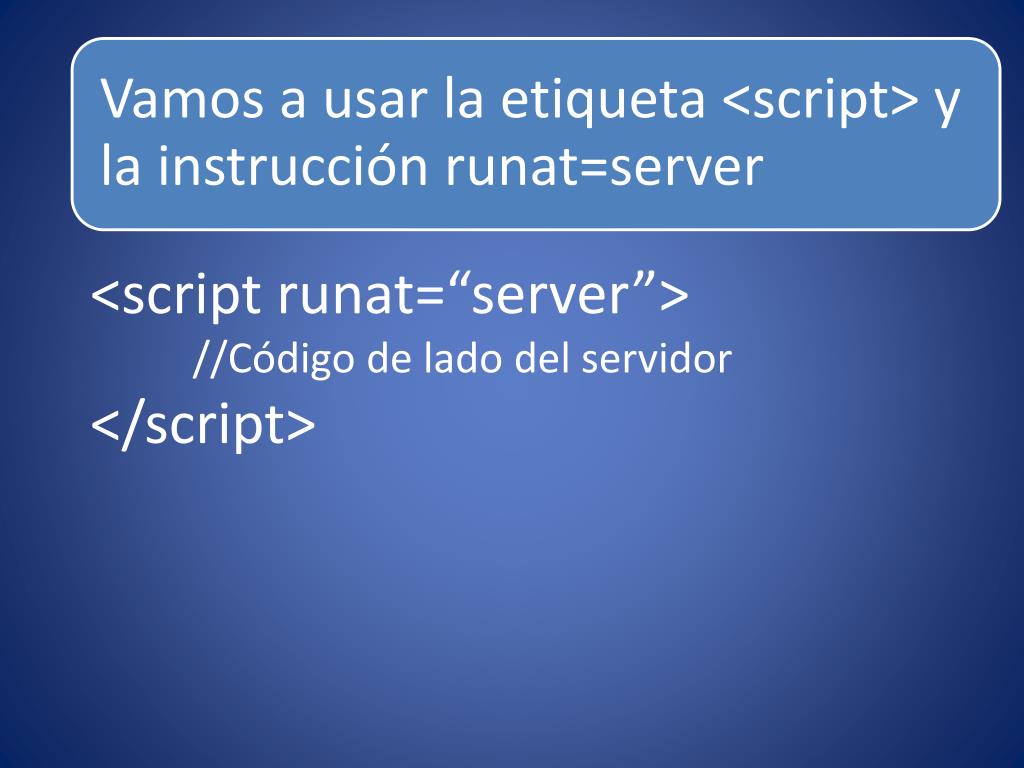 Vamos a usar la etiqueta <script> y la instrucción runat=server

<script runat=“server”>
//Código de lado del servidor
</script>